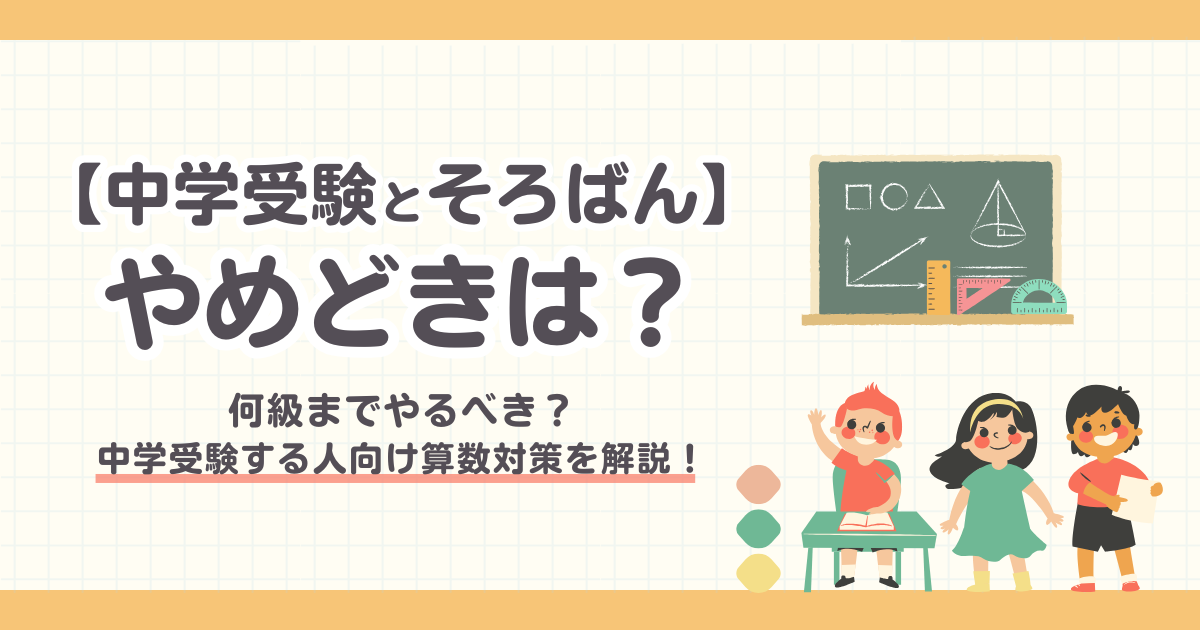 【中学受験とそろばん】
やめどきは？

何級までやるべき？
中学受験する人向け算数対策を解説！